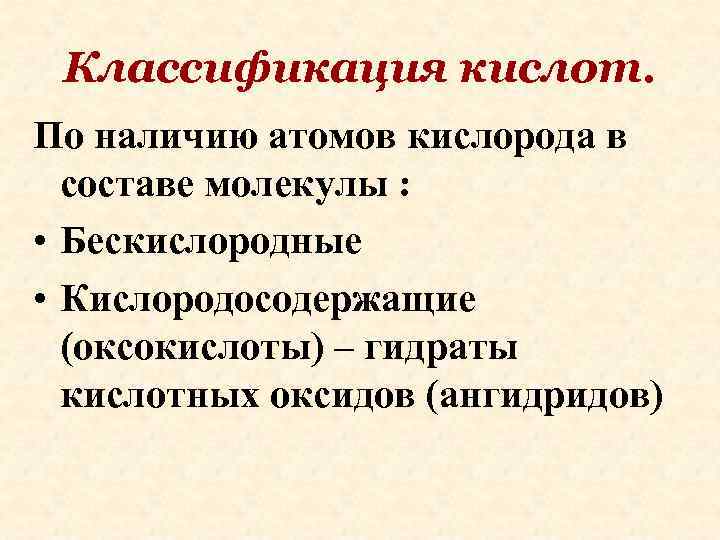 Классификация кислот.

По наличию атомов кислорода в составе молекулы :

• Бескислородные
• Кислородосодержащие (оксокислоты) – гидраты кислотных оксидов (ангидридов)